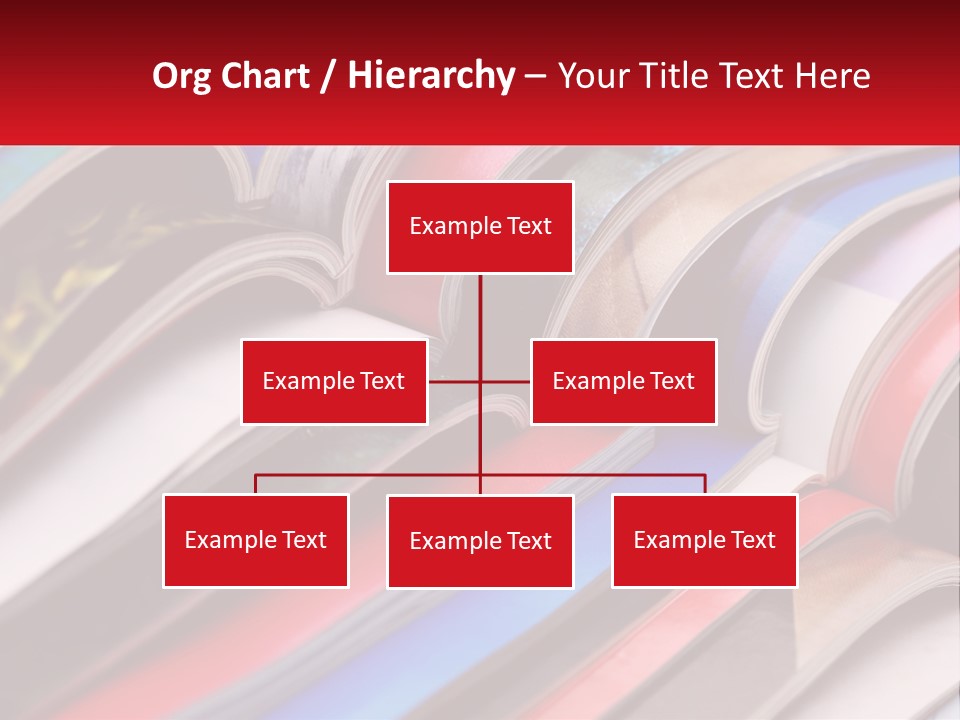 Org Chart / Hierarchy – Your Title Text Here

Example Text

Example Text

Example Text

Example Text

Example Text

Example Text